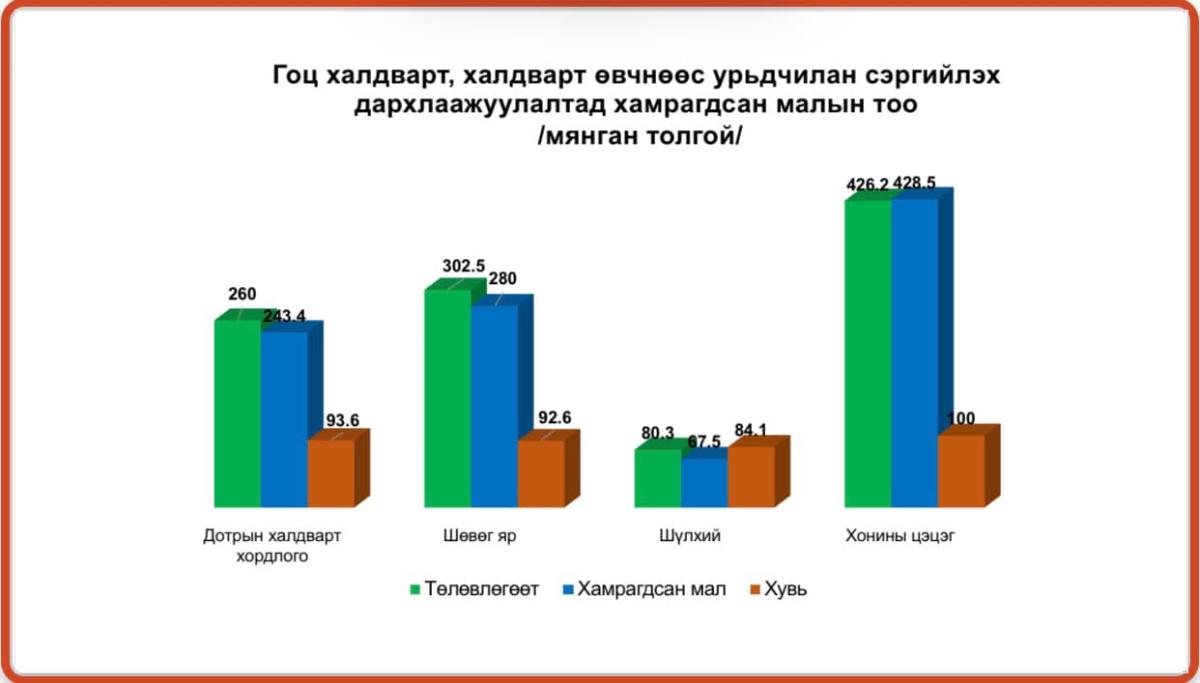 Гоц халдварт, халдварт өвчнөөс урьдчилан сэргийлэх дархлаажуулалтад хамрагдсан малын тоо /мянган толгой/

260
243.4
93.6
302.5
280
92.6
80.3
67.5
84.1
426.2
428.5
100

Дотрын халдварт хордлого
Шөвөг яр
Шүлхий
Хонины цэцэг

Төлөвлөгөөт
Хамрагдсан мал
Хувь